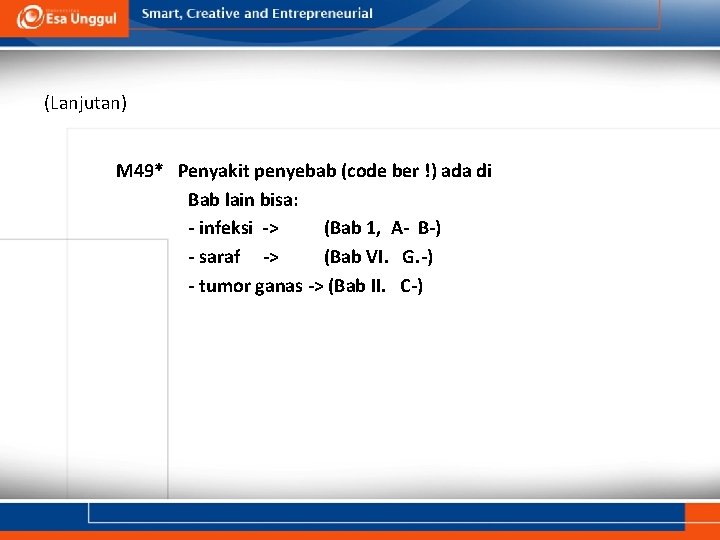 Esa Unggul

Smart, Creative and Entrepreneurial

(Lanjutan)

M49* Penyakit penyebab (code ber !) ada di Bab lain bisa:

- infeksi -> (Bab 1, A- B-)
- saraf -> (Bab VI. G.-)
- tumor ganas -> (Bab II. C-)